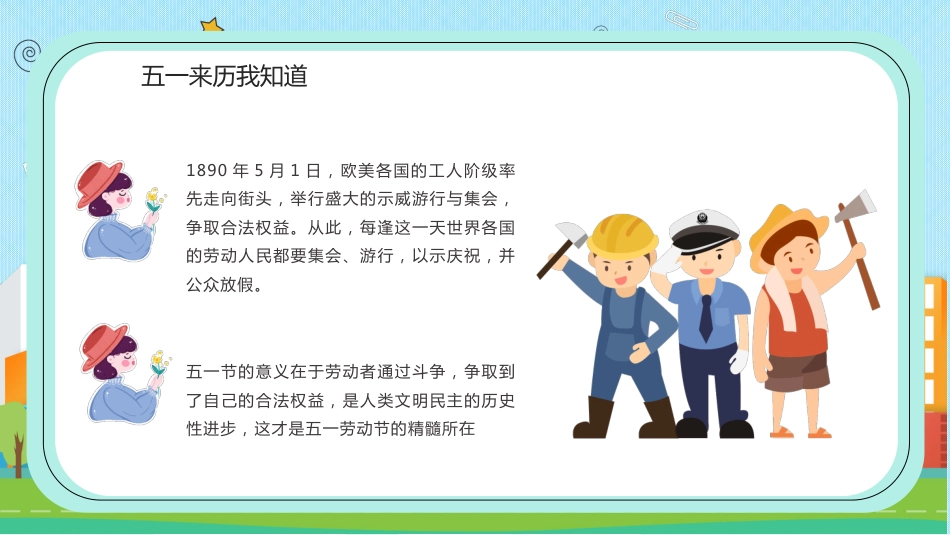 五一来历我知道

1890 年 5 月 1 日，欧美各国的工人阶级率先走向街头，举行盛大的示威游行与集会，争取合法权益。从此，每逢这一天世界各国的劳动人民都要集会、游行，以示庆祝，并公众放假。

五一节的意义在于劳动者通过斗争，争取到了自己的合法权益，是人类文明民主的历史性进步，这才是五一劳动节的精髓所在